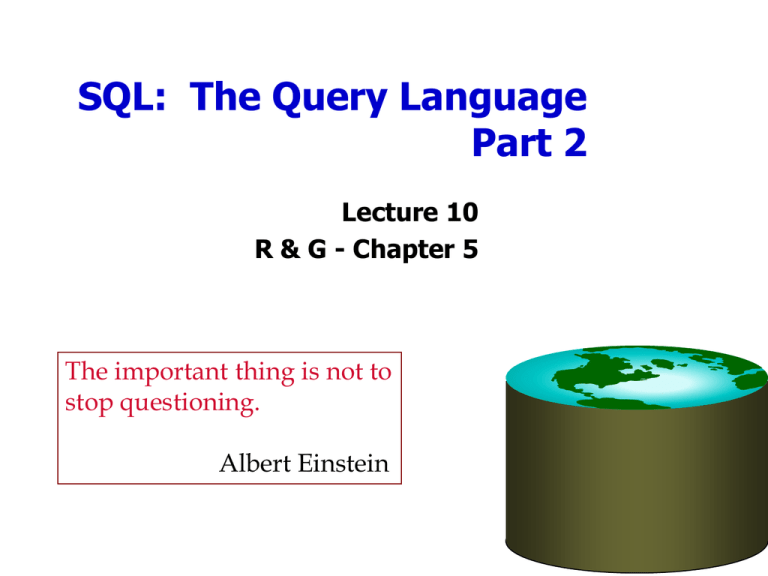 SQL: The Query Language
Part 2

Lecture 10
R & G - Chapter 5

The important thing is not to stop questioning.

Albert Einstein